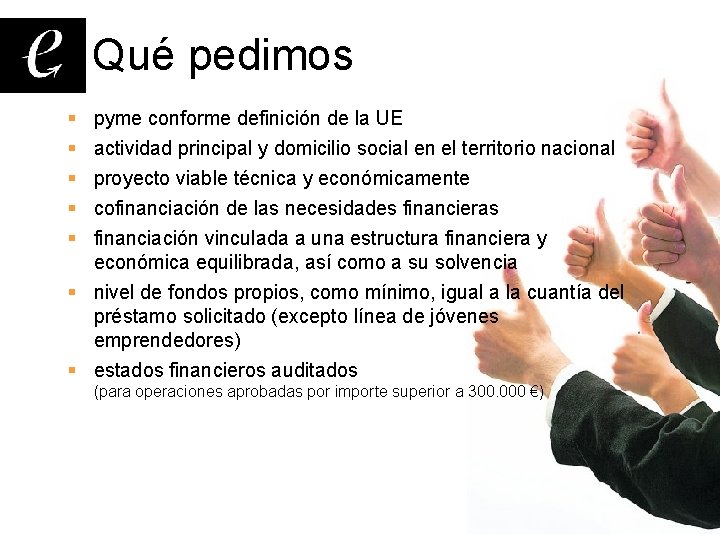 e Qué pedimos

• pyme conforme definición de la UE
• actividad principal y domicilio social en el territorio nacional
• proyecto viable técnica y económicamente
• cofinanciación de las necesidades financieras
• financiación vinculada a una estructura financiera y económica equilibrada, así como a su solvencia
• nivel de fondos propios, como mínimo, igual a la cuantía del préstamo solicitado (excepto línea de jóvenes emprendedores)
• estados financieros auditados (para operaciones aprobadas por importe superior a 300.000 €)